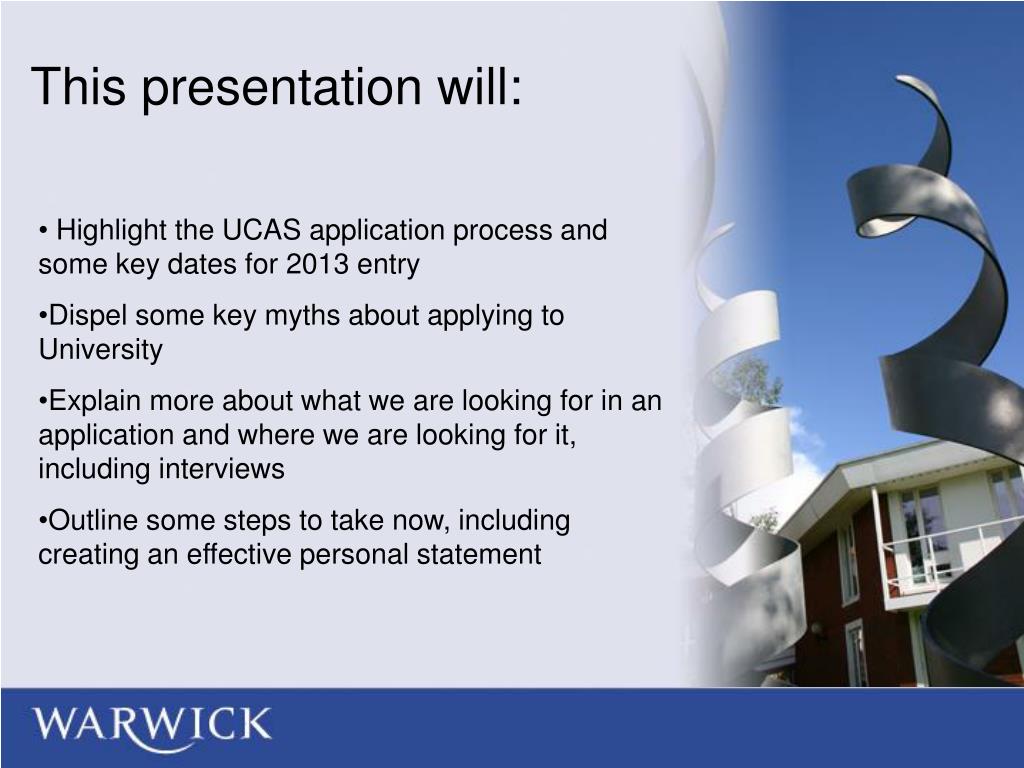 This presentation will:

• Highlight the UCAS application process and some key dates for 2013 entry

•Dispel some key myths about applying to University

•Explain more about what we are looking for in an application and where we are looking for it, including interviews

•Outline some steps to take now, including creating an effective personal statement

WARWICK